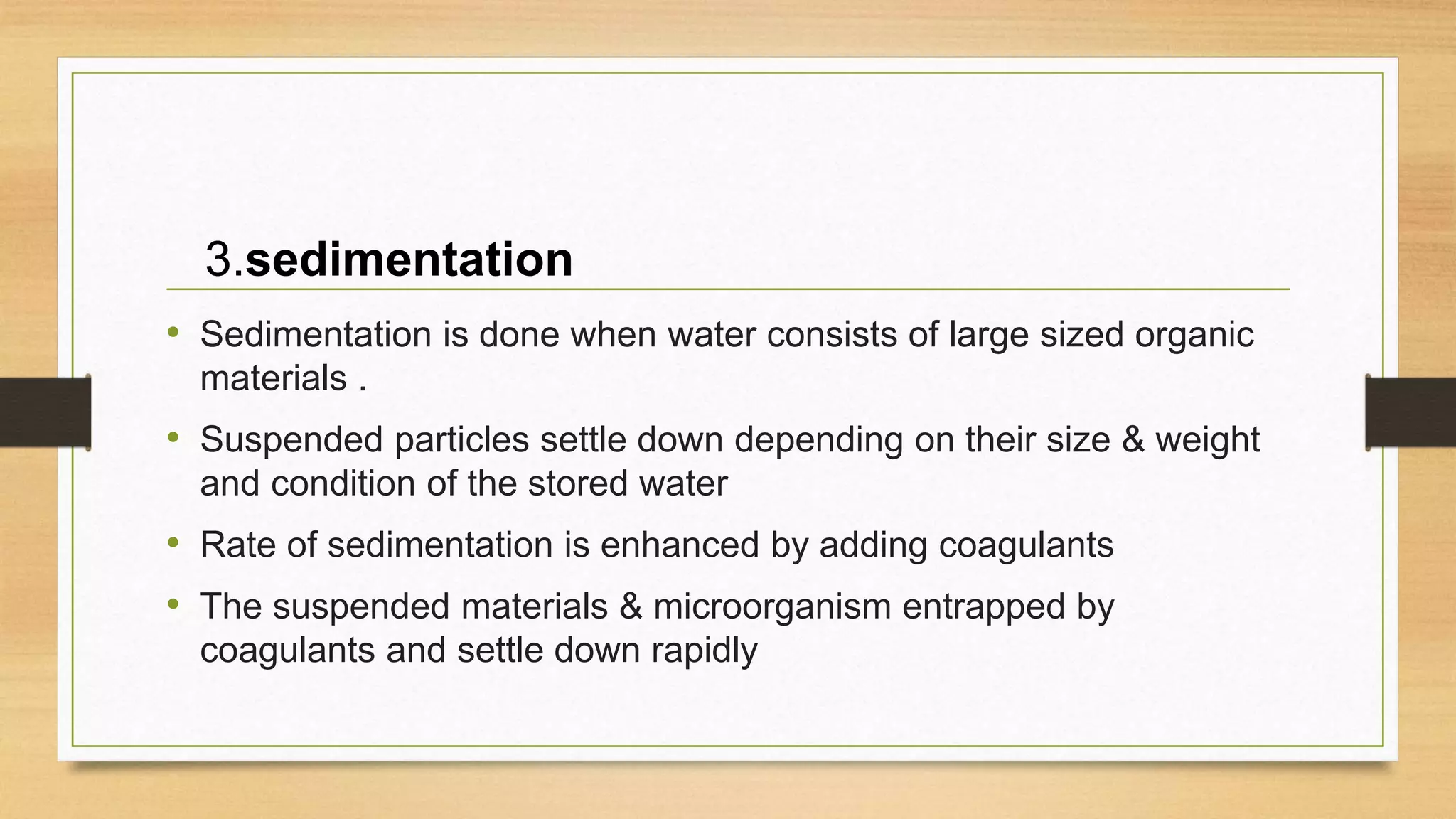 3.sedimentation

• Sedimentation is done when water consists of large sized organic materials .

• Suspended particles settle down depending on their size & weight and condition of the stored water

• Rate of sedimentation is enhanced by adding coagulants

• The suspended materials & microorganism entrapped by coagulants and settle down rapidly